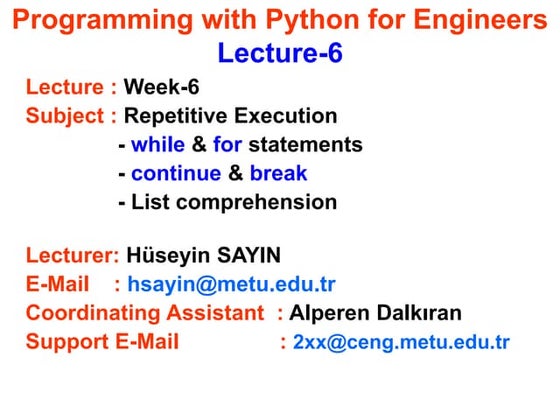 Programming with Python for Engineers
Lecture-6

Lecture : Week-6
Subject : Repetitive Execution
- while & for statements
- continue & break
- List comprehension

Lecturer: Hüseyin SAYIN
E-Mail : hsayin@metu.edu.tr
Coordinating Assistant : Alperen Dalkıran
Support E-Mail : 2xx@ceng.metu.edu.tr